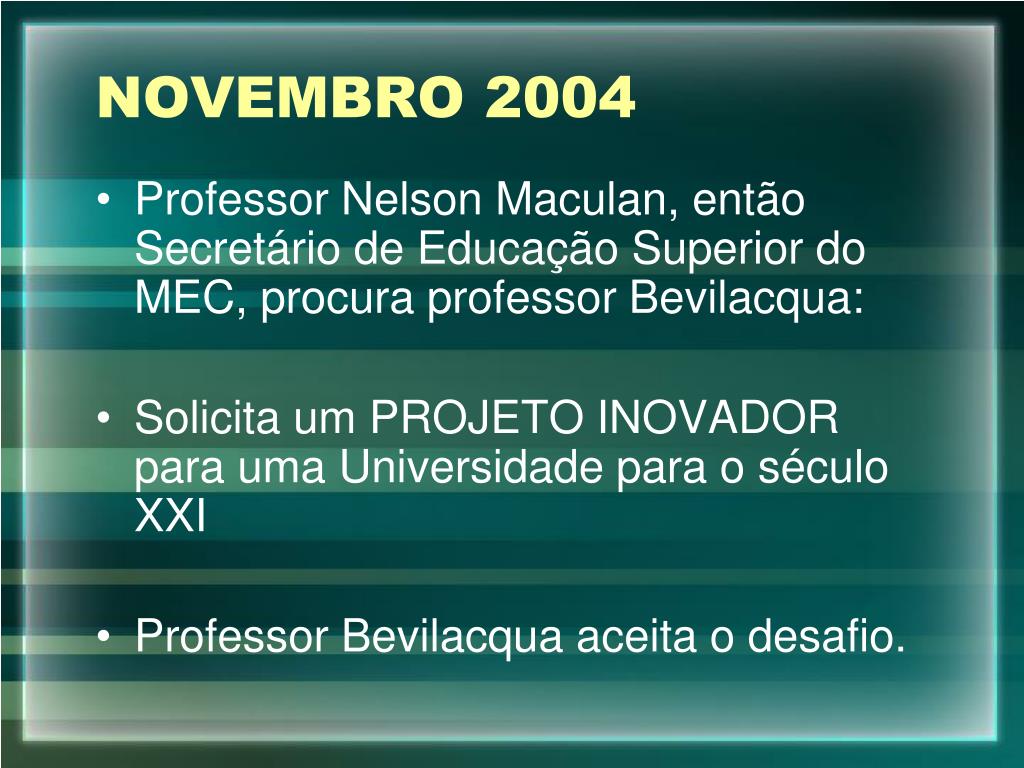 NOVEMBRO 2004

• Professor Nelson Maculan, então Secretário de Educação Superior do MEC, procura professor Bevilacqua:

• Solicita um PROJETO INOVADOR para uma Universidade para o século XXI

• Professor Bevilacqua aceita o desafio.